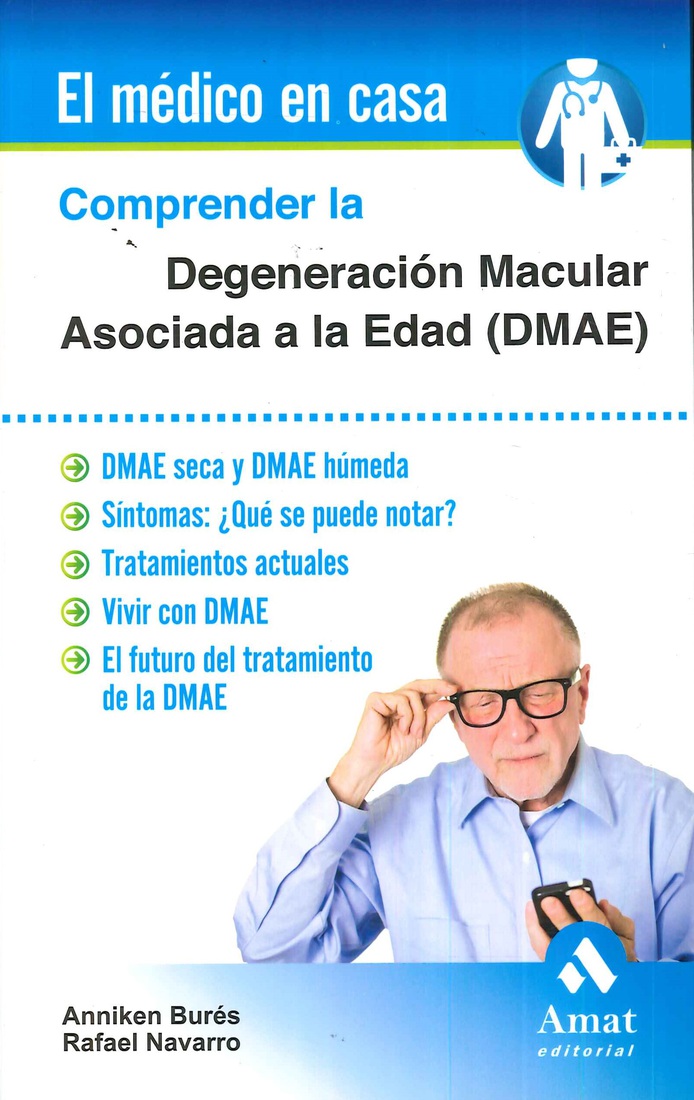 El médico en casa

Comprender la

Degeneración Macular Asociada a la Edad (DMAE)

DMAE seca y DMAE húmeda
Síntomas: ¿Qué se puede notar?
Tratamientos actuales
Vivir con DMAE
El futuro del tratamiento de la DMAE

Anniken Burés
Rafael Navarro

Amat
editorial